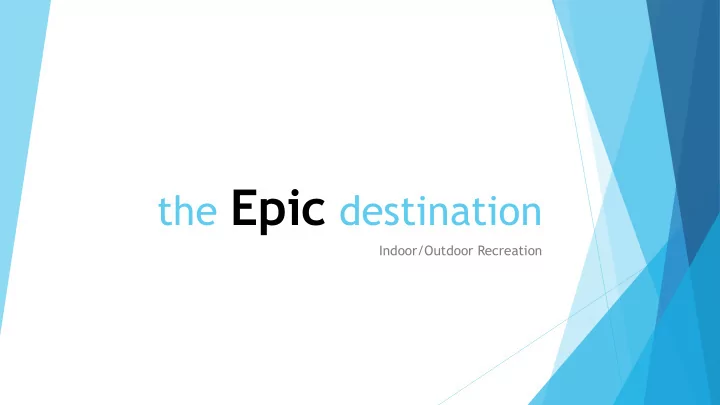 the Epic destination

Indoor/Outdoor Recreation